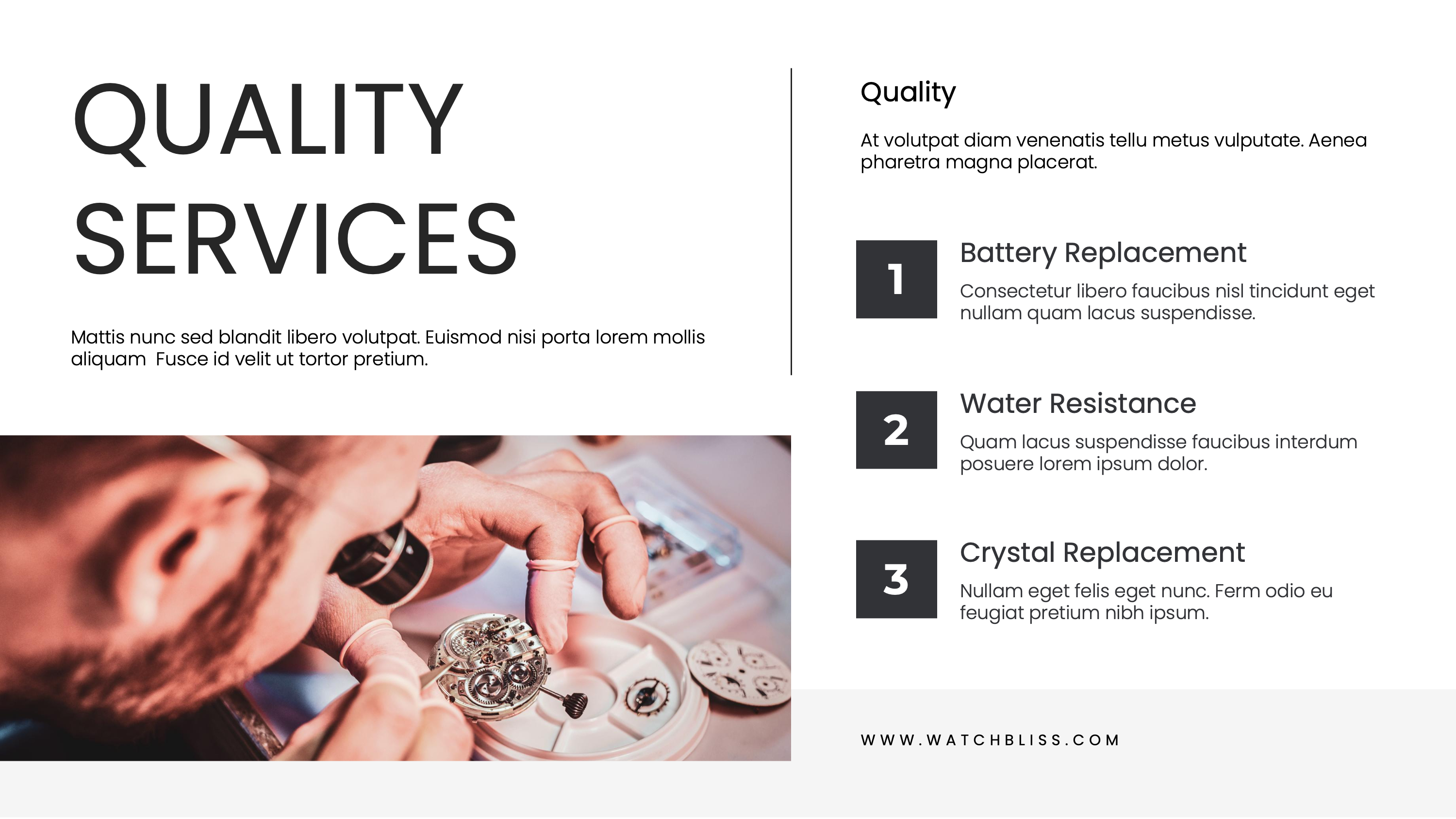 QUALITY SERVICES

Mattis nunc sed blandit libero volutpat. Euismod nisi porta lorem mollis aliquam  Fusce id velit ut tortor pretium.

Quality

At volutpat diam venenatis tellu metus vulputate. Aenea pharetra magna placerat.

1

Battery Replacement

Consectetur libero faucibus nisl tincidunt eget nullam quam lacus suspendisse.

2

Water Resistance

Quam lacus suspendisse faucibus interdum posuere lorem ipsum dolor.

3

Crystal Replacement

Nullam eget felis eget nunc. Ferm odio eu feugiat pretium nibh ipsum.

WWW.WATCHBLISS.COM